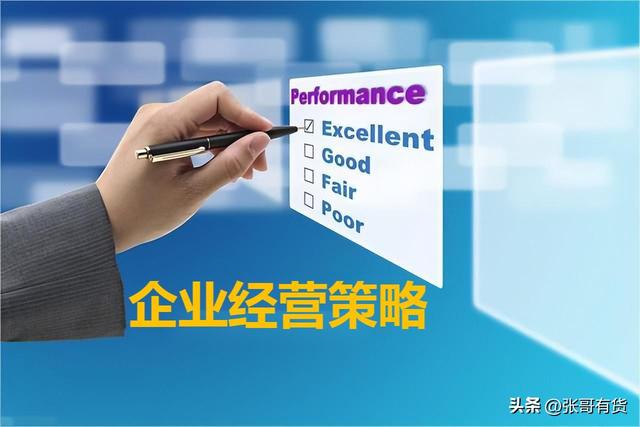 Performance
☑ Excellent
☐ Good
☐ Fair
☐ Poor

企业经营策略

头条 @张哥有货